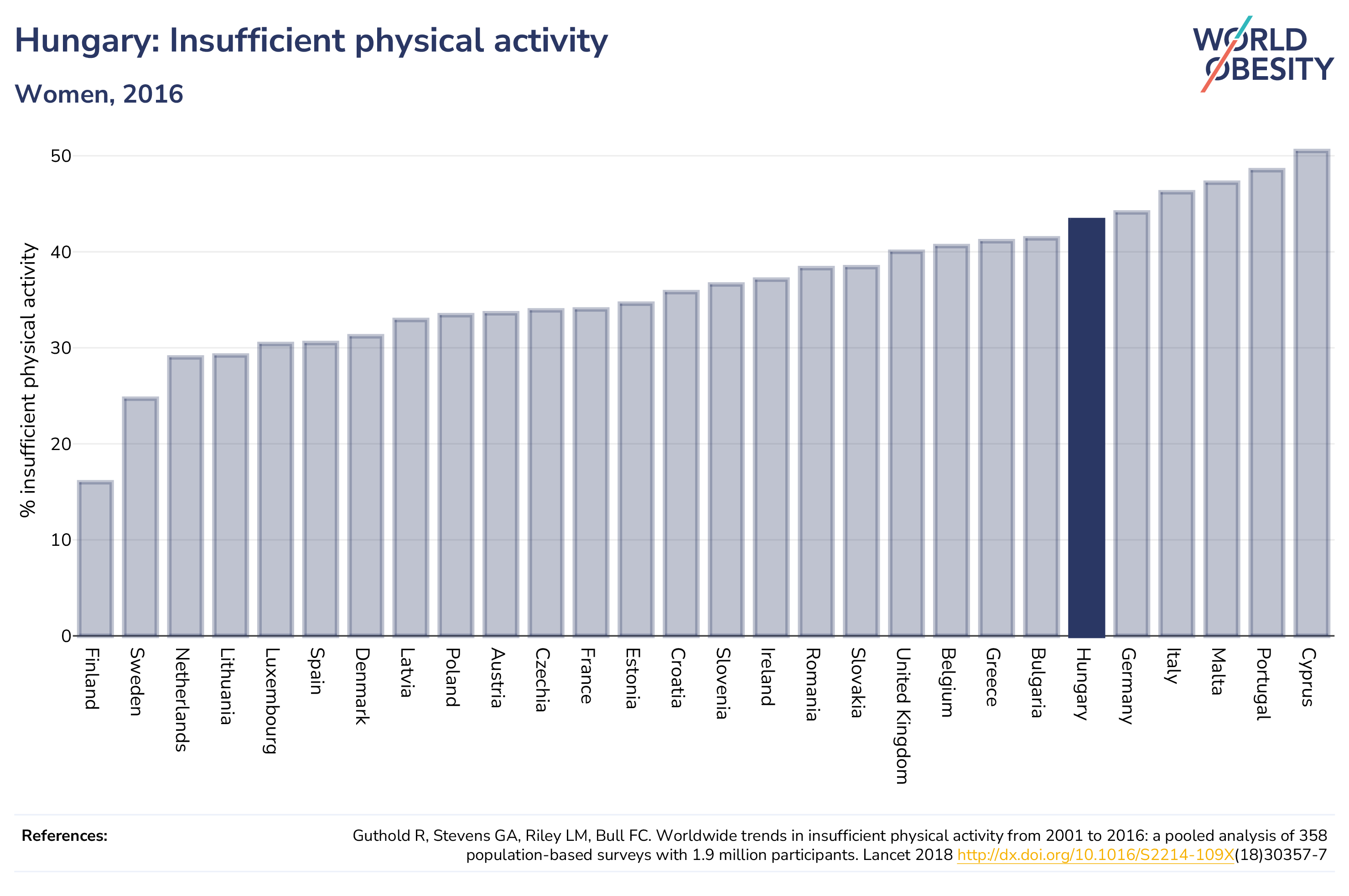 Hungary: Insufficient physical activity

Women, 2016

WORLD OBESITY

% insufficient physical activity

50
40
30
20
10
0

Finland
Sweden
Netherlands
Lithuania
Luxembourg
Spain
Denmark
Latvia
Poland
Austria
Czechia
France
Estonia
Croatia
Slovenia
Ireland
Romania
Slovakia
United Kingdom
Belgium
Greece
Bulgaria
Hungary
Germany
Italy
Malta
Portugal
Cyprus

References:

Guthold R, Stevens GA, Riley LM, Bull FC. Worldwide trends in insufficient physical activity from 2001 to 2016: a pooled analysis of 358 population-based surveys with 1.9 million participants. Lancet 2018 http://dx.doi.org/10.1016/S2214-109X(18)30357-7